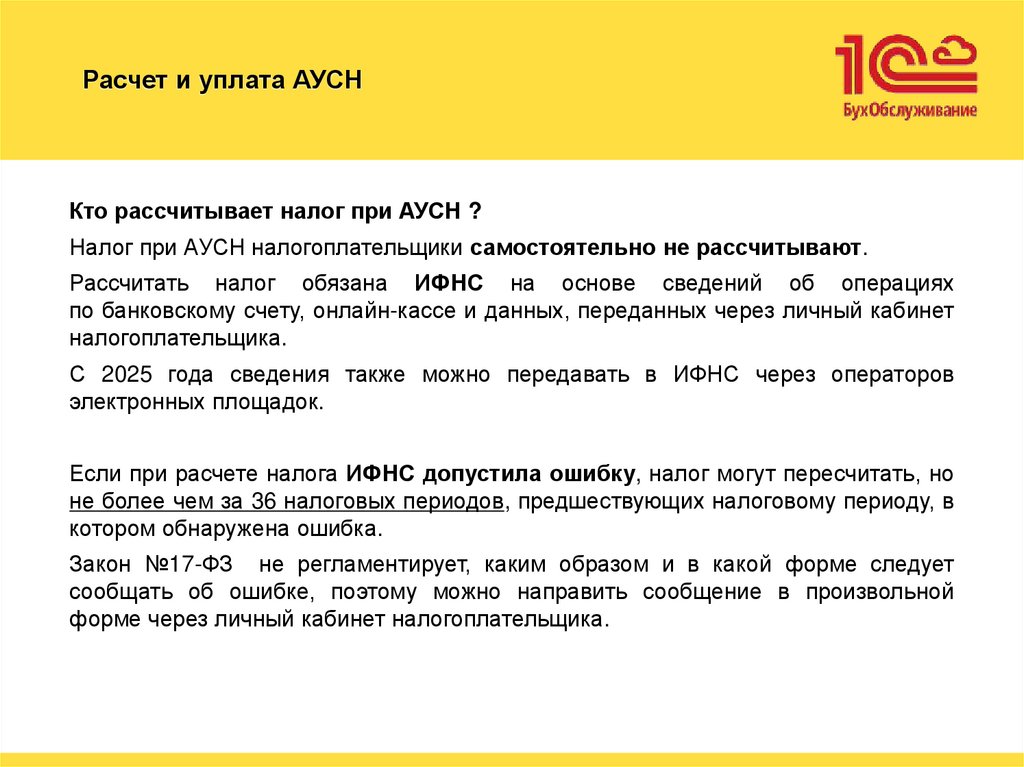 Расчет и уплата АУСН

1С

БухОбслуживание

Кто рассчитывает налог при АУСН ?

Налог при АУСН налогоплательщики самостоятельно не рассчитывают.

Рассчитать налог обязана ИФНС на основе сведений об операциях по банковскому счету, онлайн-кассе и данных, переданных через личный кабинет налогоплательщика.

С 2025 года сведения также можно передавать в ИФНС через операторов электронных площадок.

Если при расчете налога ИФНС допустила ошибку, налог могут пересчитать, но не более чем за 36 налоговых периодов, предшествующих налоговому периоду, в котором обнаружена ошибка.

Закон №17-ФЗ не регламентирует, каким образом и в какой форме следует сообщать об ошибке, поэтому можно направить сообщение в произвольной форме через личный кабинет налогоплательщика.